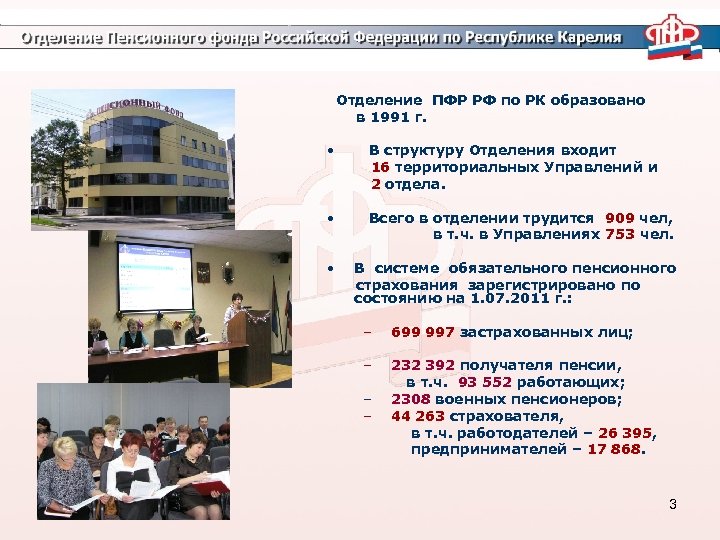 Отделение Пенсионного фонда Российской Федерации по Республике Карелия

ПФР

ПЕНСИОННЫЙ ФОНД

Отделение ПФР РФ по РК образовано в 1991 г.

• В структуру Отделения входит 16 территориальных Управлений и 2 отдела.

• Всего в отделении трудится 909 чел, в т.ч. в Управлениях 753 чел.

• В системе обязательного пенсионного страхования зарегистрировано по состоянию на 1.07.2011 г.:

– 699 997 застрахованных лиц;

– 232 392 получателя пенсии, в т.ч. 93 552 работающих;
– 2308 военных пенсионеров;
– 44 263 страхователя, в т.ч. работодателей – 26 395, предпринимателей – 17 868.

3